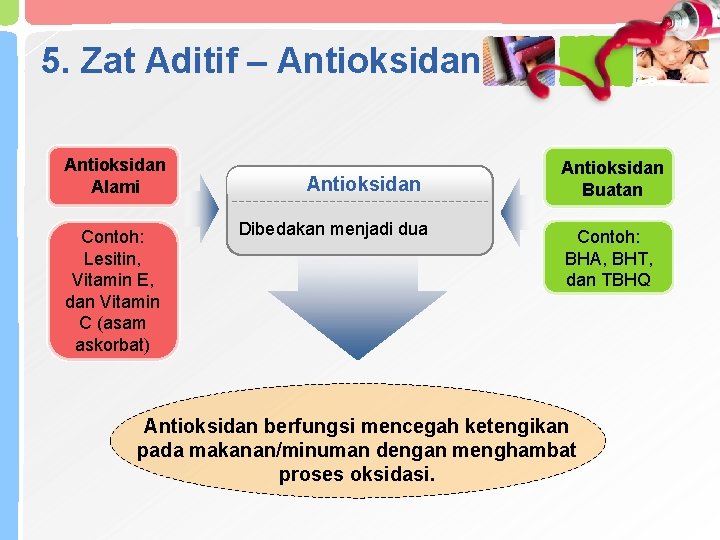 5. Zat Aditif – Antioksidan

Antioksidan Alami

Contoh: Lesitin, Vitamin E, dan Vitamin C (asam askorbat)

Antioksidan

Dibedakan menjadi dua

Antioksidan Buatan

Contoh: BHA, BHT, dan TBHQ

Antioksidan berfungsi mencegah ketengikan pada makanan/minuman dengan menghambat proses oksidasi.